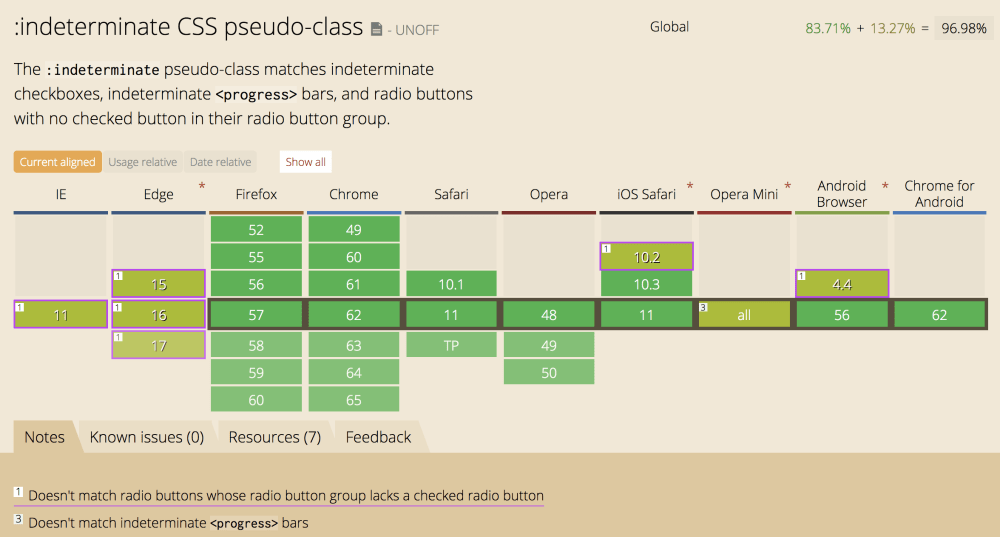 :indeterminate CSS pseudo-class - UNOFF

Global 83.71% + 13.27% = 96.98%

The :indeterminate pseudo-class matches indeterminate checkboxes, indeterminate <progress> bars, and radio buttons with no checked button in their radio button group.

Current aligned Usage relative Date relative Show all

| IE | Edge * | Firefox | Chrome | Safari | Opera | iOS Safari * | Opera Mini * | Android Browser * | Chrome for Android |
|---|---|---|---|---|---|---|---|---|---|
| | | 52 | 49 | | | | | | |
| | | 55 | 60 | | | 1 10.2 | | | |
| | 1 15 | 56 | 61 | 10.1 | | 10.3 | | 1 4.4 | |
| 1 11 | 1 16 | 57 | 62 | 11 | 48 | 11 | 3 all | 56 | 62 |
| | 1 17 | 58 | 63 | TP | 49 | | | | |
| | | 59 | 64 | | 50 | | | | |
| | | 60 | 65 | | | | | | |

Notes Known issues (0) Resources (7) Feedback

1 Doesn't match radio buttons whose radio button group lacks a checked radio button

3 Doesn't match indeterminate <progress> bars